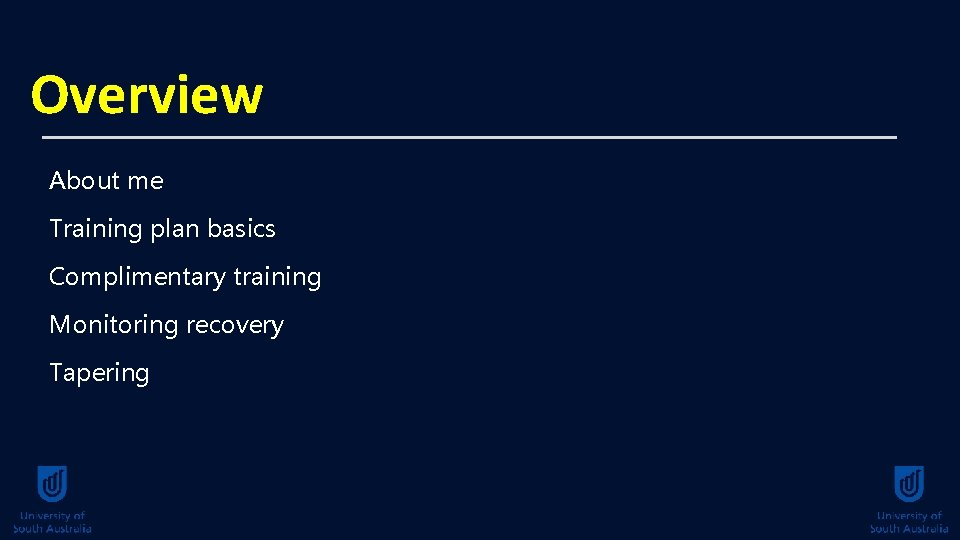 Overview

About me

Training plan basics

Complimentary training

Monitoring recovery

Tapering

University of South Australia

University of South Australia